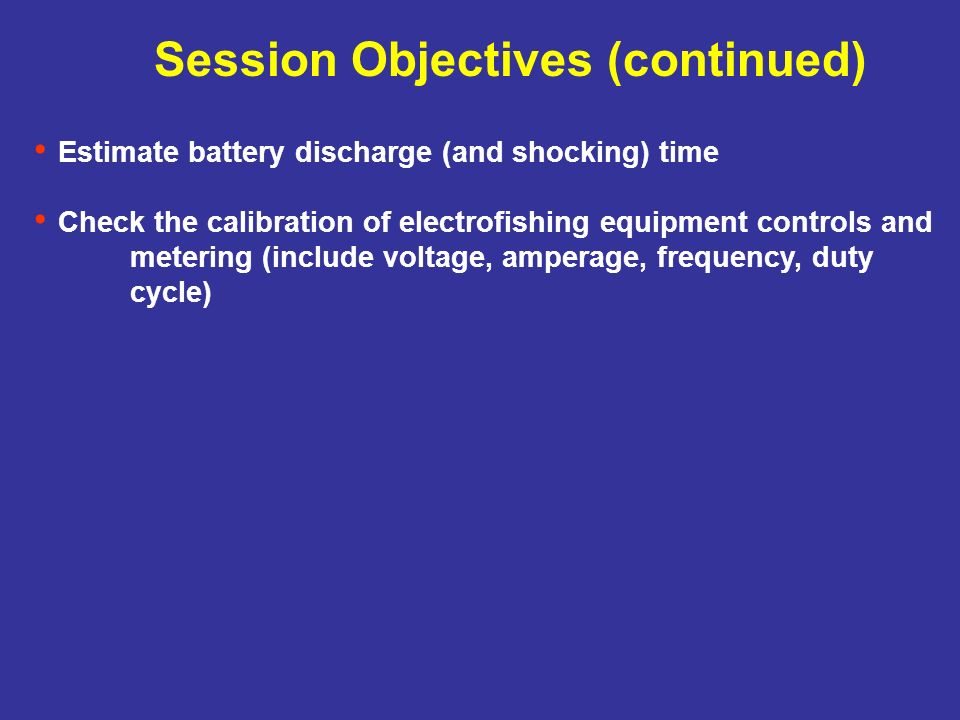 Session Objectives (continued)

• Estimate battery discharge (and shocking) time

• Check the calibration of electrofishing equipment controls and metering (include voltage, amperage, frequency, duty cycle)